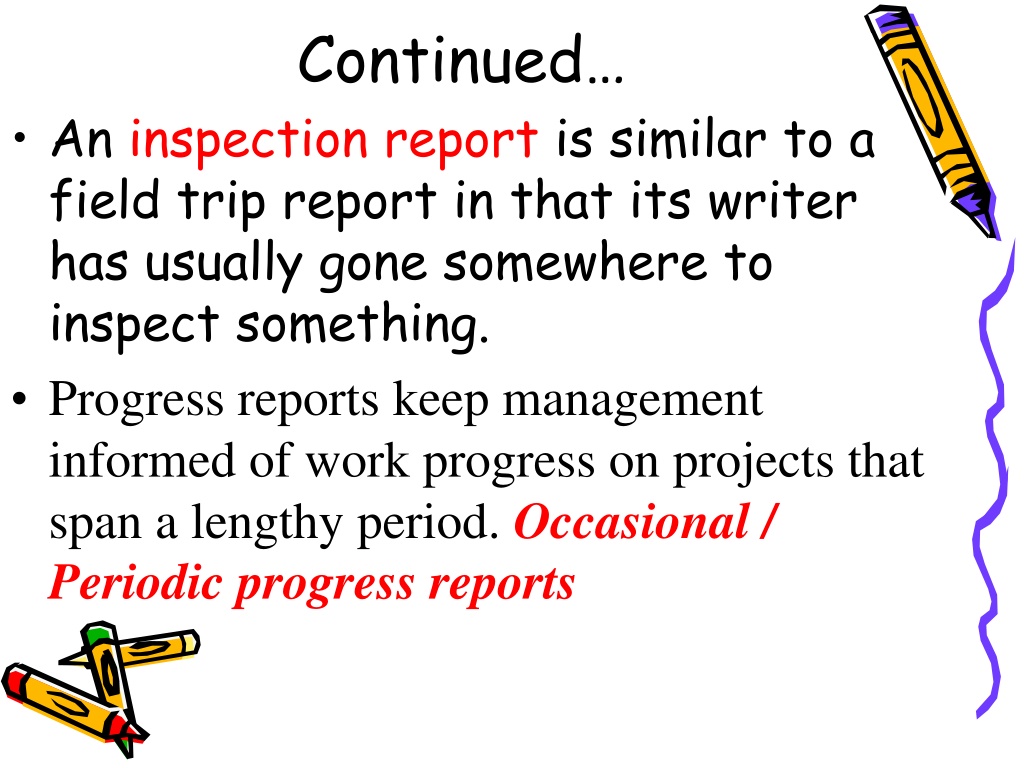 Continued…

• An inspection report is similar to a field trip report in that its writer has usually gone somewhere to inspect something.

• Progress reports keep management informed of work progress on projects that span a lengthy period. Occasional / Periodic progress reports